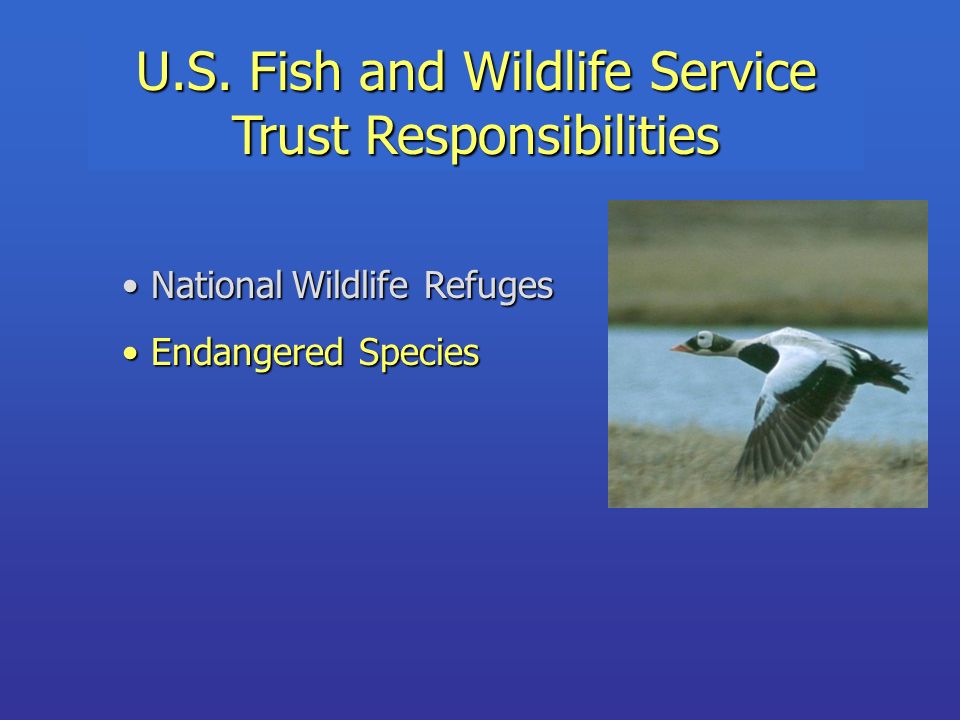 U.S. Fish and Wildlife Service
Trust Responsibilities

• National Wildlife Refuges
• Endangered Species